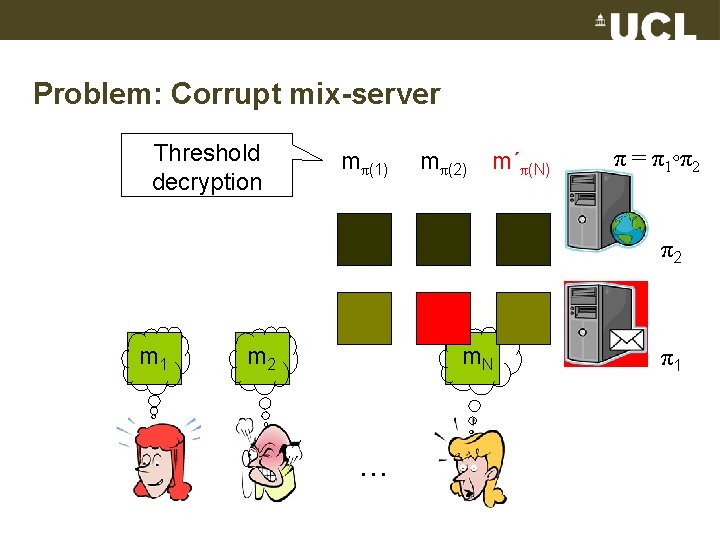 UCL

Problem: Corrupt mix-server

Threshold decryption

$m_{\pi(1)}$ $m_{\pi(2)}$ $m'_{\pi(N)}$

$\pi = \pi_1 \circ \pi_2$

$\pi_2$

$\pi_1$

$m_1$ $m_2$ $m_N$

…